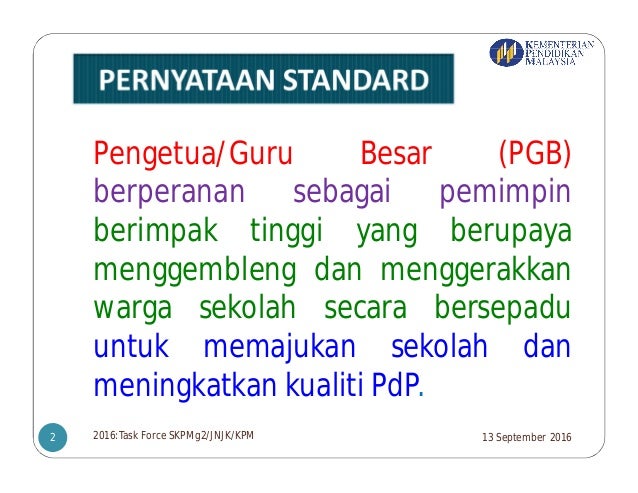 KEMENTERIAN PENDIDIKAN MALAYSIA

PERNYATAAN STANDARD

Pengetua/Guru Besar (PGB) berperanan sebagai pemimpin berimpak tinggi yang berupaya menggembleng dan menggerakkan warga sekolah secara bersepadu untuk memajukan sekolah dan meningkatkan kualiti PdP.

2

2016:Task Force SKPMg2/JNJK/KPM

13 September 2016